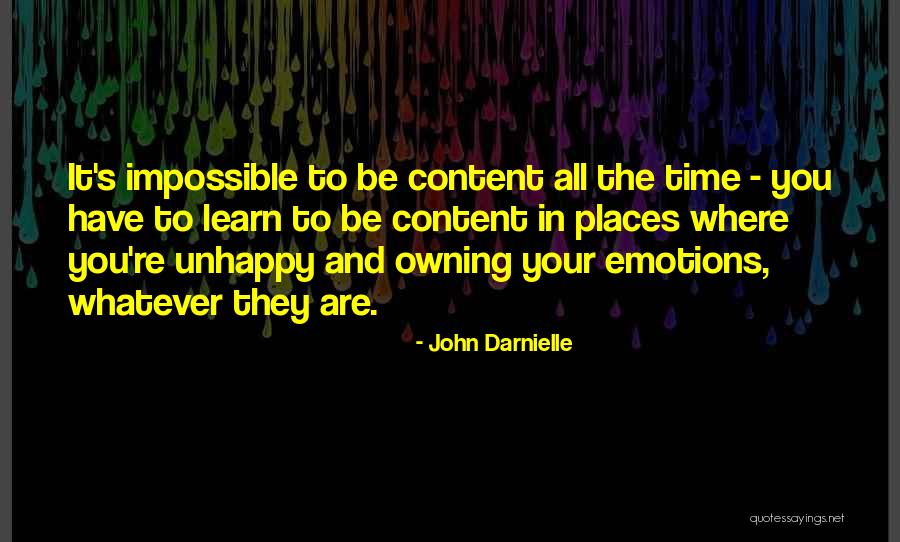 It's impossible to be content all the time - you have to learn to be content in places where you're unhappy and owning your emotions, whatever they are.

- John Darnielle

quotessayings.net